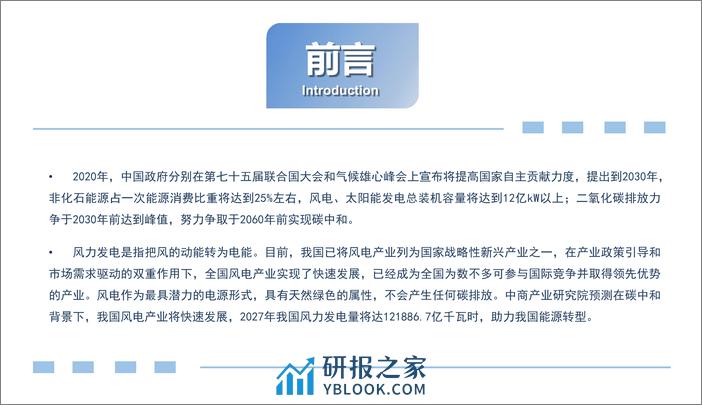 前言
Introduction

• 2020年，中国政府分别在第七十五届联合国大会和气候雄心峰会上宣布将提高国家自主贡献力度，提出到2030年，非化石能源占一次能源消费比重将达到25%左右，风电、太阳能发电总装机容量将达到12亿kW以上；二氧化碳排放力争于2030年前达到峰值，努力争取于2060年前实现碳中和。

• 风力发电是指把风的动能转为电能。目前，我国已将风电产业列为国家战略性新兴产业之一，在产业政策引导和市场需求驱动的双重作用下，全国风电产业实现了快速发展，已经成为全国为数不多可参与国际竞争并取得领先优势的产业。风电作为最具潜力的电源形式，具有天然绿色的属性，不会产生任何碳排放。中商产业研究院预测在碳中和背景下，我国风电产业将快速发展，2027年我国风力发电量将达121886.7亿千瓦时，助力我国能源转型。

研报之家
YBLOOK.COM